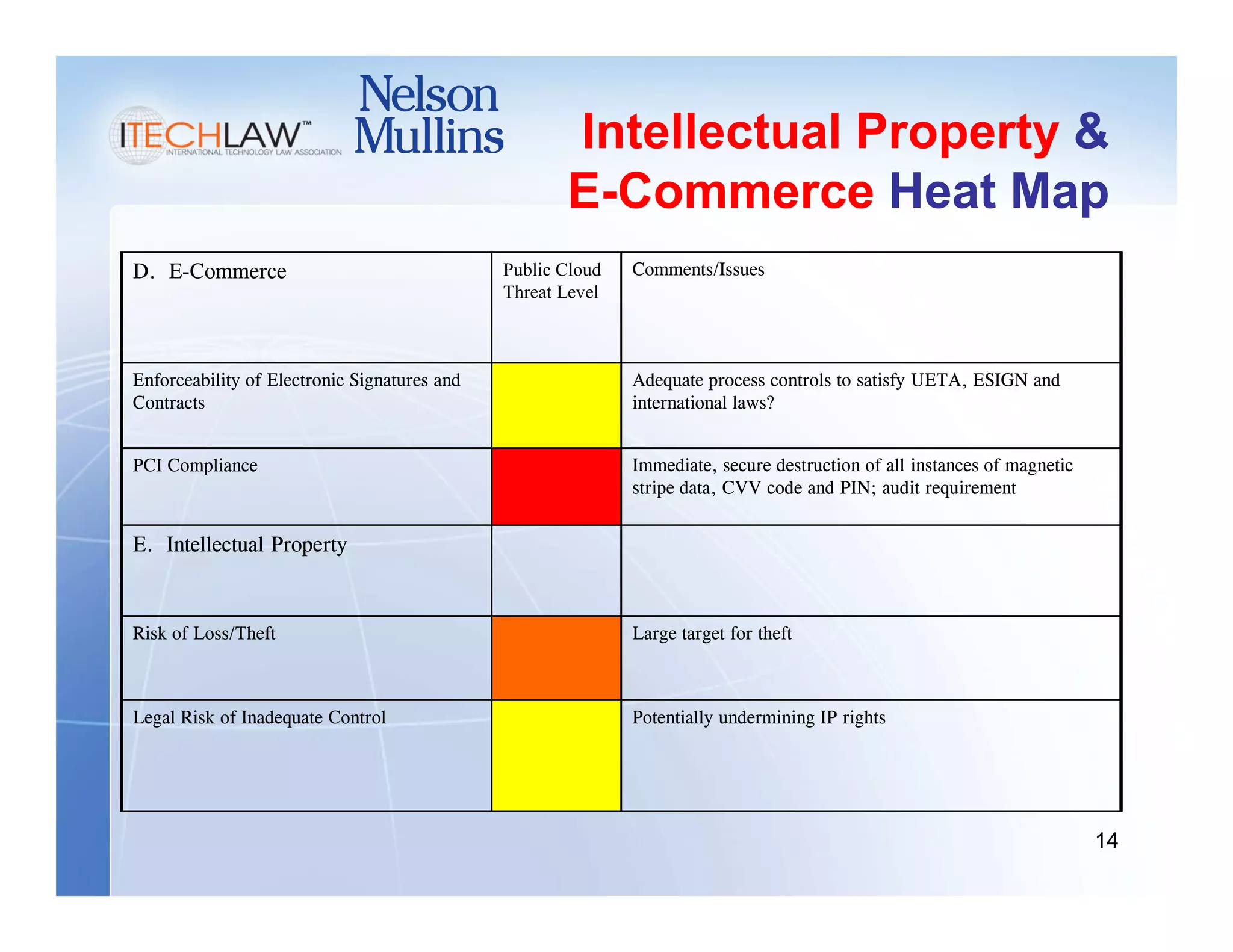 ITECHLAW™
INTERNATIONAL TECHNOLOGY LAW ASSOCIATION

Nelson Mullins

Intellectual Property & E-Commerce Heat Map

| D. E-Commerce | Public Cloud Threat Level | Comments/Issues |
|---|---|---|
| Enforceability of Electronic Signatures and Contracts | | Adequate process controls to satisfy UETA, ESIGN and international laws? |
| PCI Compliance | | Immediate, secure destruction of all instances of magnetic stripe data, CVV code and PIN; audit requirement |
| E. Intellectual Property | | |
| Risk of Loss/Theft | | Large target for theft |
| Legal Risk of Inadequate Control | | Potentially undermining IP rights |

14